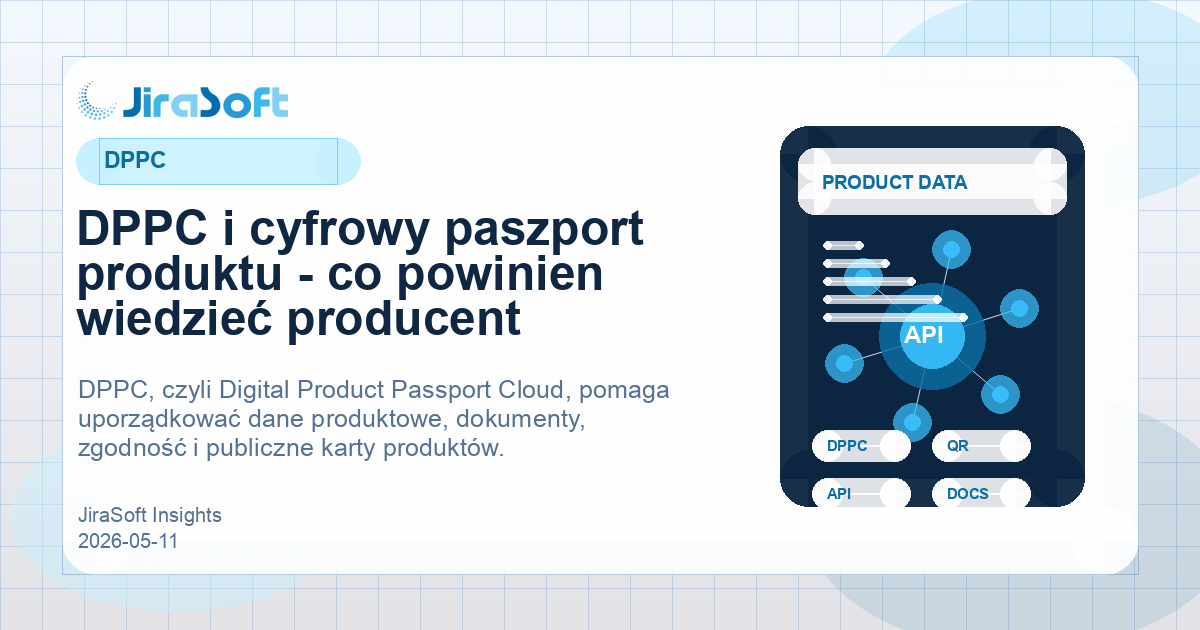 JiraSoft

DPPC

DPPC i cyfrowy paszport produktu - co powinien wiedzieć producent

DPPC, czyli Digital Product Passport Cloud, pomaga uporządkować dane produktowe, dokumenty, zgodność i publiczne karty produktów.

JiraSoft Insights
2026-05-11

PRODUCT DATA

API

DPPC

QR

API

DOCS